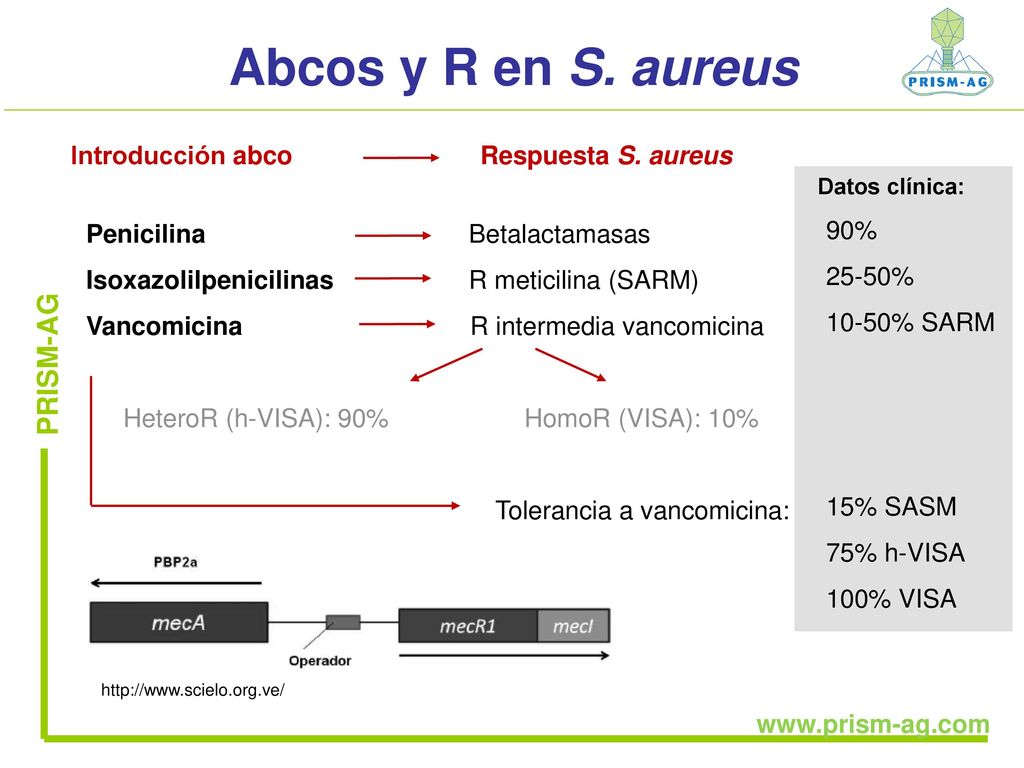 Abcos y R en S. aureus

PRISM-AG

PRISM-AG

Introducción abco

Respuesta S. aureus

Penicilina

Betalactamasas

Isoxazolilpenicilinas

R meticilina (SARM)

Vancomicina

R intermedia vancomicina

HeteroR (h-VISA): 90%

HomoR (VISA): 10%

Tolerancia a vancomicina:

Datos clínica:

90%

25-50%

10-50% SARM

15% SASM

75% h-VISA

100% VISA

PBP2a

mecA

Operador

mecR1

mecI

http://www.scielo.org.ve/

www.prism-ag.com